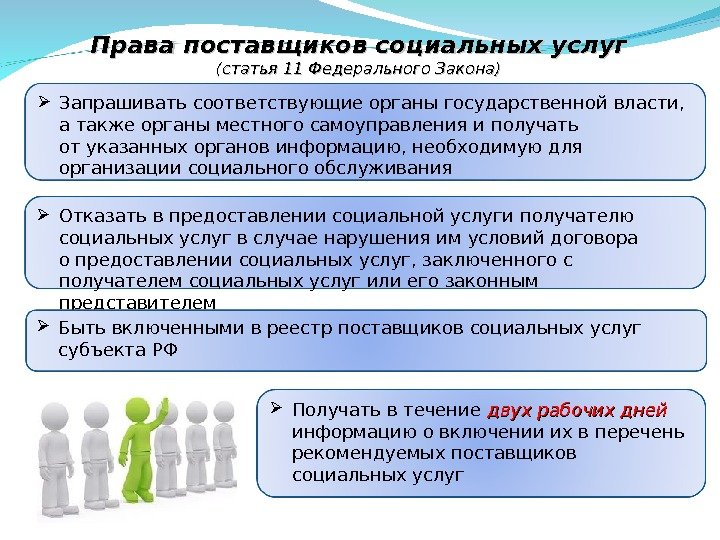 Права поставщиков социальных услуг
(статья 11 Федерального Закона)

➢ Запрашивать соответствующие органы государственной власти, а также органы местного самоуправления и получать от указанных органов информацию, необходимую для организации социального обслуживания

➢ Отказать в предоставлении социальной услуги получателю социальных услуг в случае нарушения им условий договора о предоставлении социальных услуг, заключенного с получателем социальных услуг или его законным представителем

➢ Быть включенными в реестр поставщиков социальных услуг субъекта РФ

➢ Получать в течение двух рабочих дней информацию о включении их в перечень рекомендуемых поставщиков социальных услуг